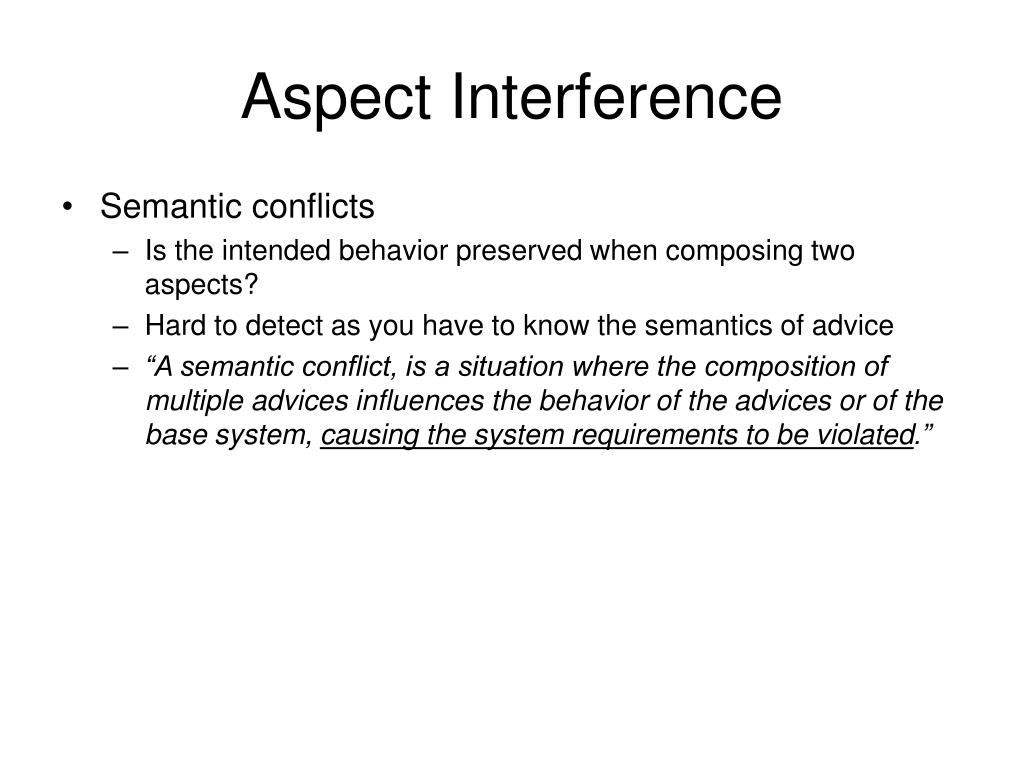 Aspect Interference

• Semantic conflicts
– Is the intended behavior preserved when composing two aspects?
– Hard to detect as you have to know the semantics of advice
– “A semantic conflict, is a situation where the composition of multiple advices influences the behavior of the advices or of the base system, causing the system requirements to be violated.”